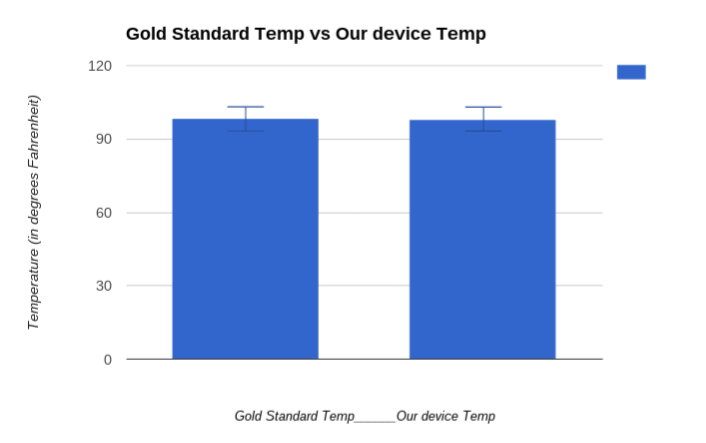 Gold Standard Temp vs Our device Temp

Temperature (in degrees Fahrenheit)

120
90
60
30
0

Gold Standard Temp______Our device Temp